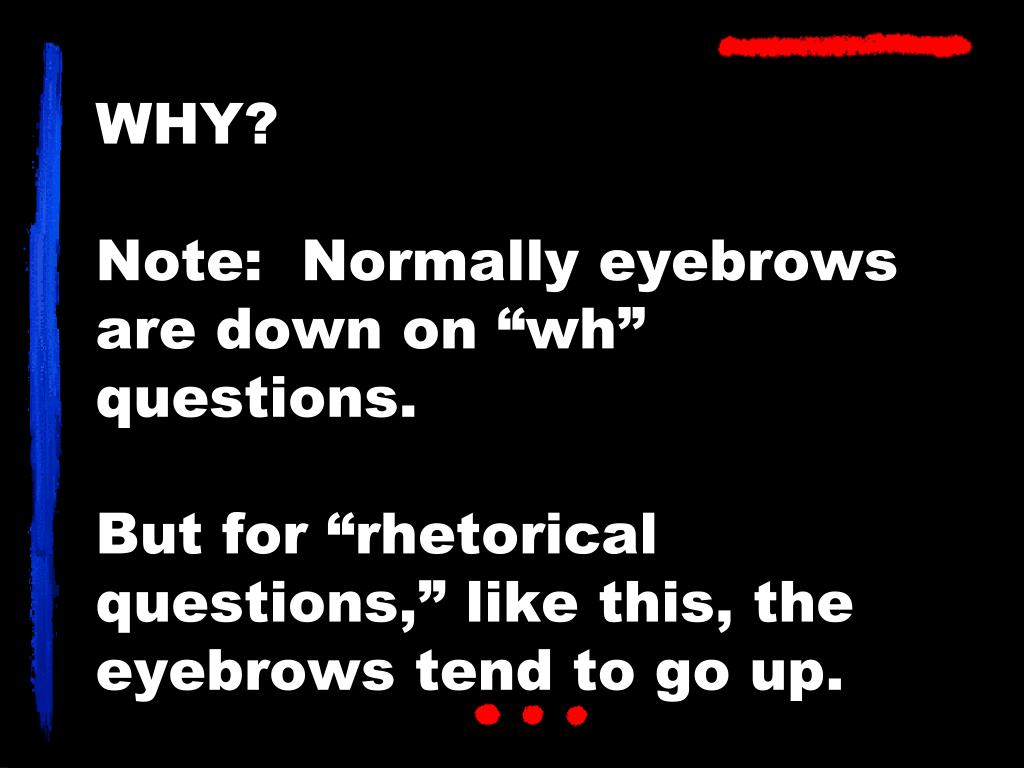 WHY?

Note: Normally eyebrows are down on “wh” questions.

But for “rhetorical questions,” like this, the eyebrows tend to go up.